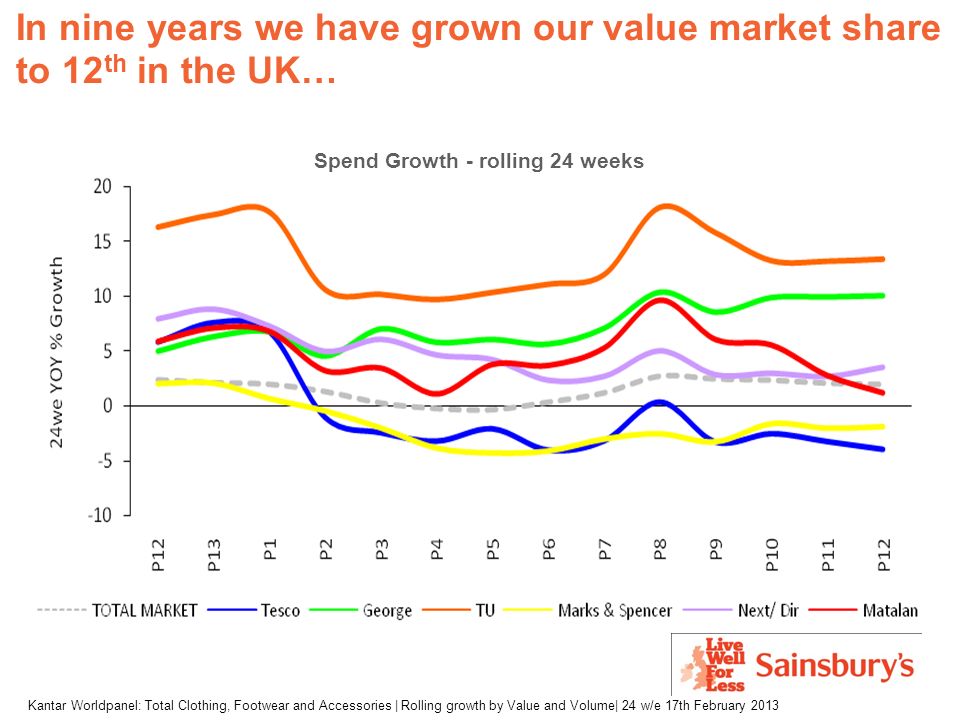 In nine years we have grown our value market share to 12$^{th}$ in the UK…

Spend Growth - rolling 24 weeks

24we YOY % Growth

20
15
10
5
0
-5
-10

P12 P13 P1 P2 P3 P4 P5 P6 P7 P8 P9 P10 P11 P12

TOTAL MARKET
Tesco
George
TU
Marks & Spencer
Next/ Dir
Matalan

Live Well For Less
Sainsbury's

Kantar Worldpanel: Total Clothing, Footwear and Accessories | Rolling growth by Value and Volume| 24 w/e 17th February 2013